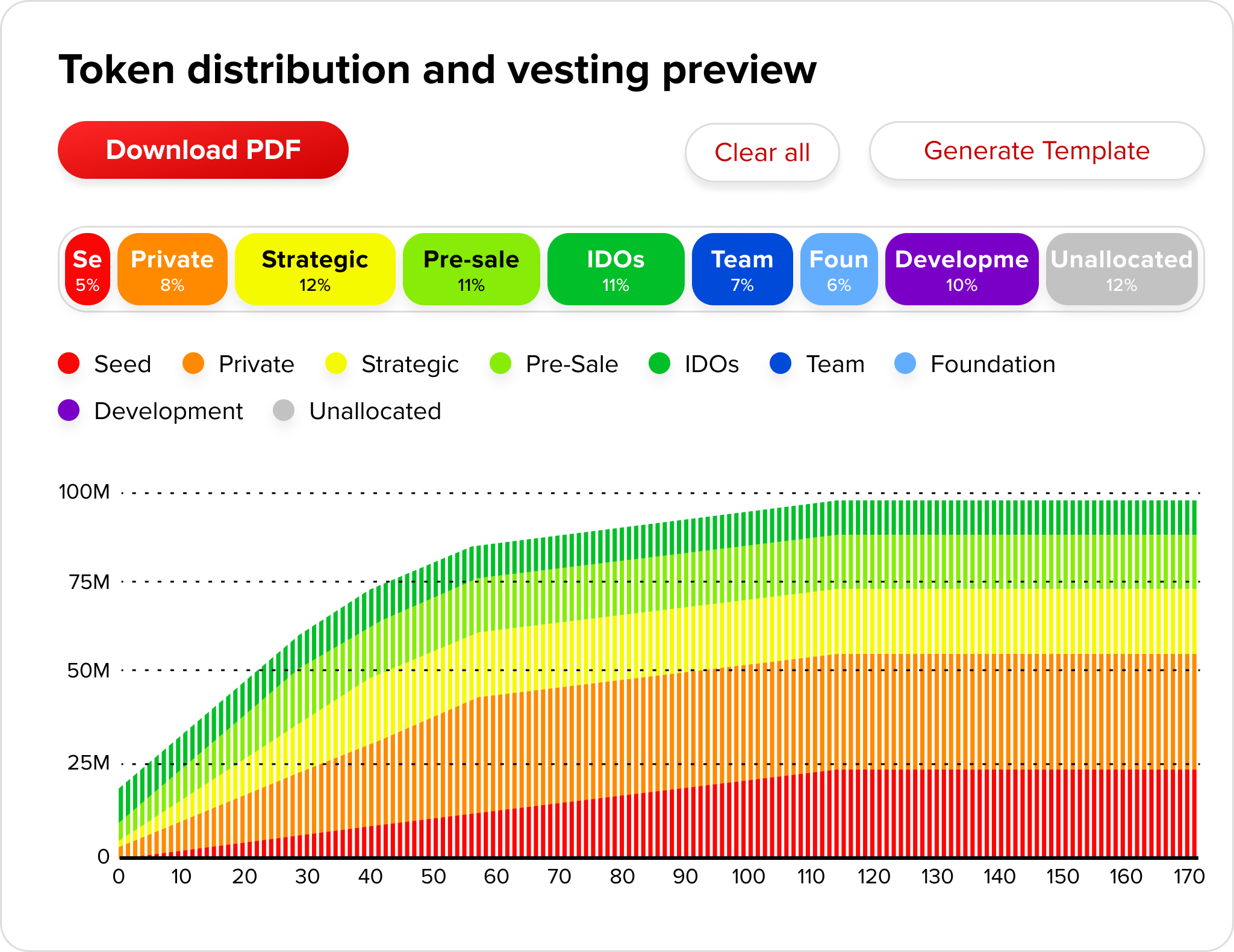 Token distribution and vesting preview

Download PDF

Clear all

Generate Template

Se 5%

Private 8%

Strategic 12%

Pre-sale 11%

IDOs 11%

Team 7%

Foun 6%

Developme 10%

Unallocated 12%

Seed Private Strategic Pre-Sale IDOs Team Foundation Development Unallocated

100M
75M
50M
25M
0

0 10 20 30 40 50 60 70 80 90 100 110 120 130 140 150 160 170